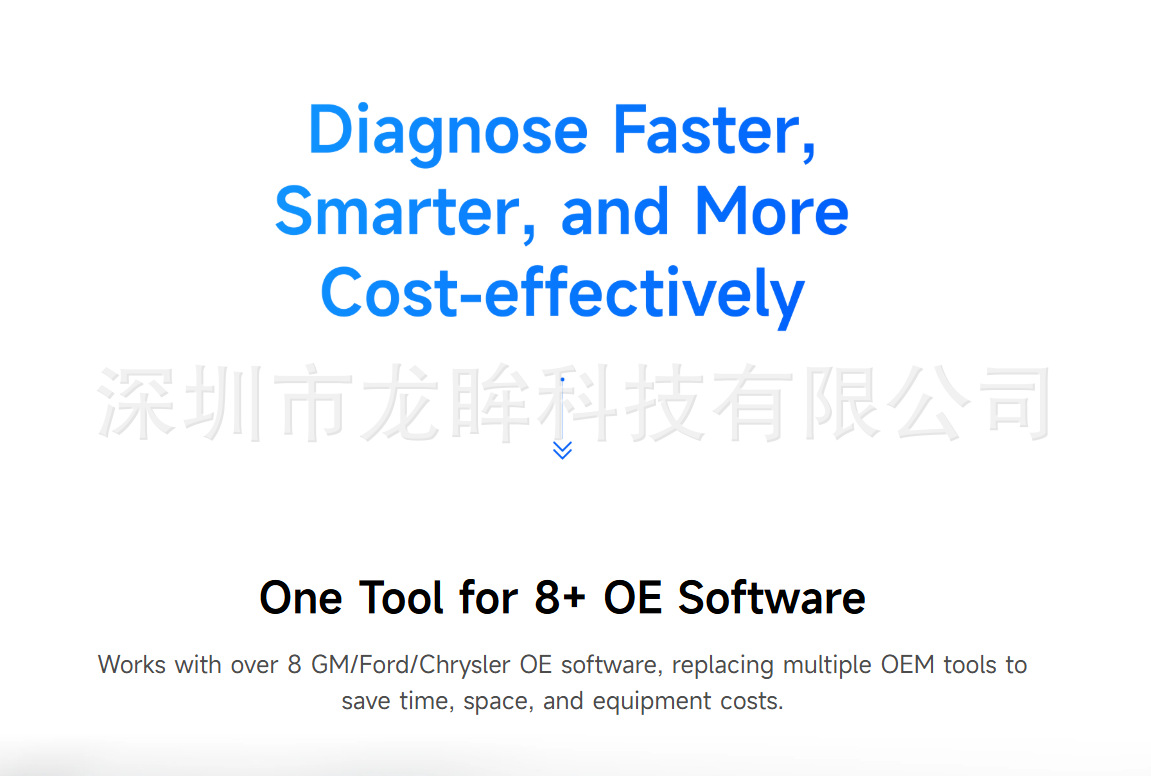 Diagnose Faster, Smarter, and More Cost-effectively

深圳市龙眸科技有限公司

One Tool for 8+ OE Software

Works with over 8 GM/Ford/Chrysler OE software, replacing multiple OEM tools to save time, space, and equipment costs.